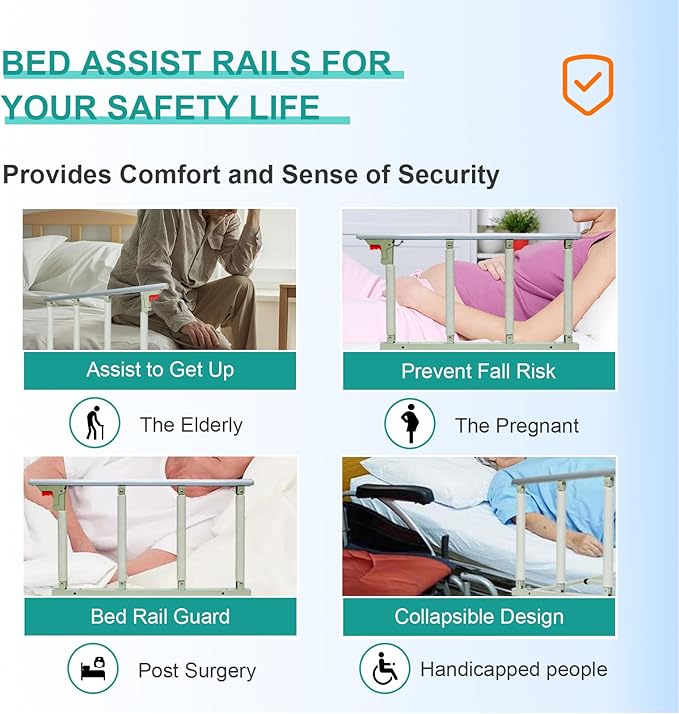 BED ASSIST RAILS FOR YOUR SAFETY LIFE

Provides Comfort and Sense of Security

Assist to Get Up

The Elderly

Prevent Fall Risk

The Pregnant

Bed Rail Guard

Post Surgery

Collapsible Design

Handicapped people